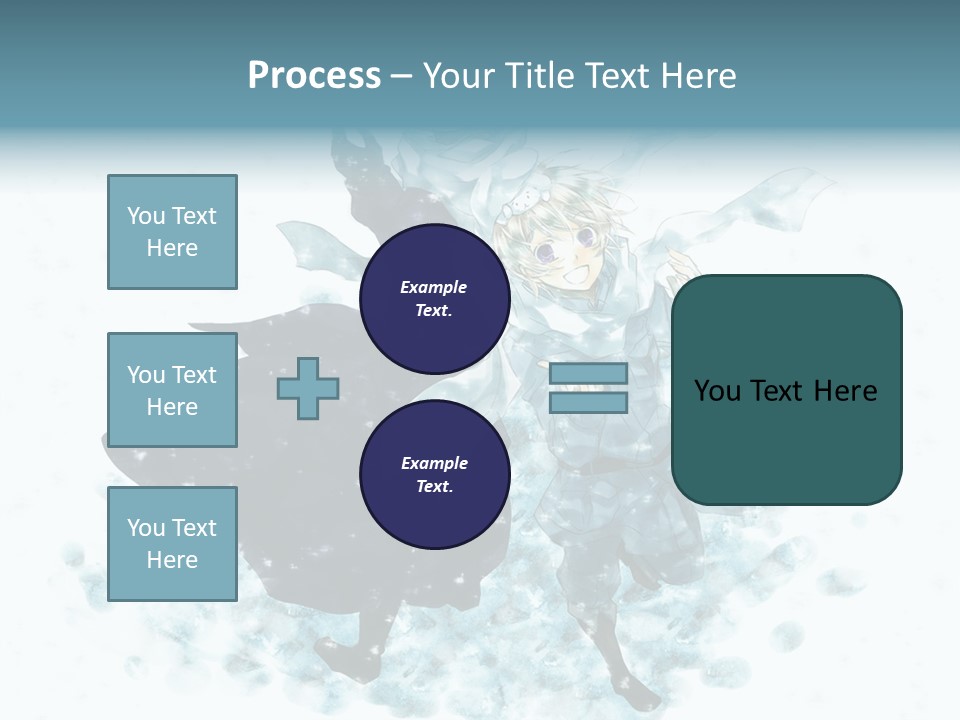 Process – Your Title Text Here

You Text Here

You Text Here

You Text Here

Example Text.

Example Text.

You Text Here